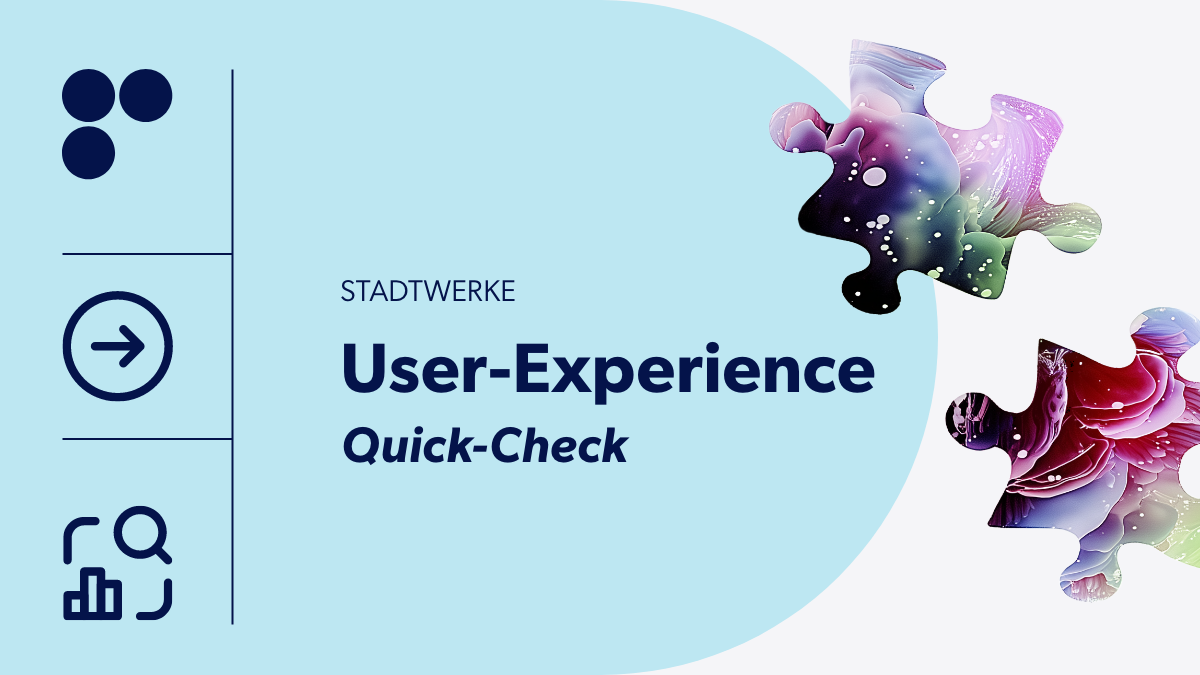 STADTWERKE

User-Experience

Quick-Check